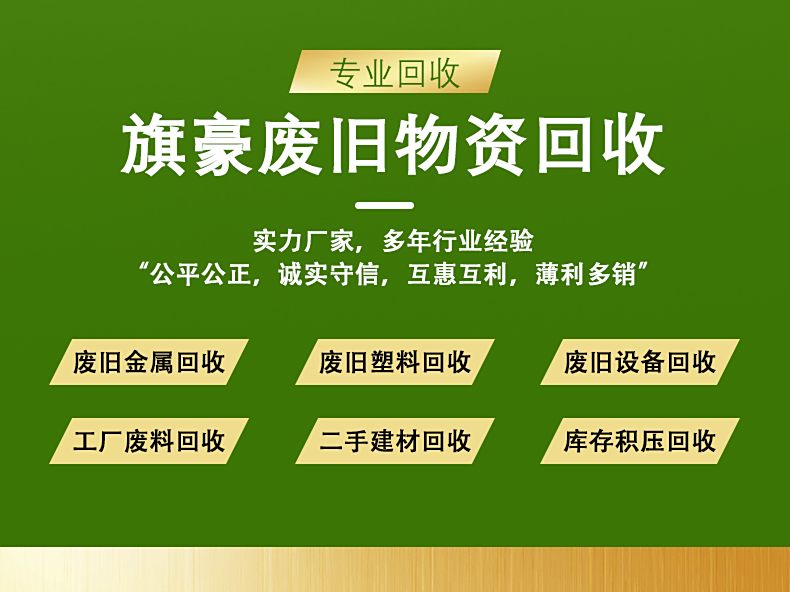 专业回收

旗豪废旧物资回收

实力厂家，多年行业经验
“公平公正，诚实守信，互惠互利，薄利多销”

废旧金属回收
废旧塑料回收
废旧设备回收

工厂废料回收
二手建材回收
库存积压回收